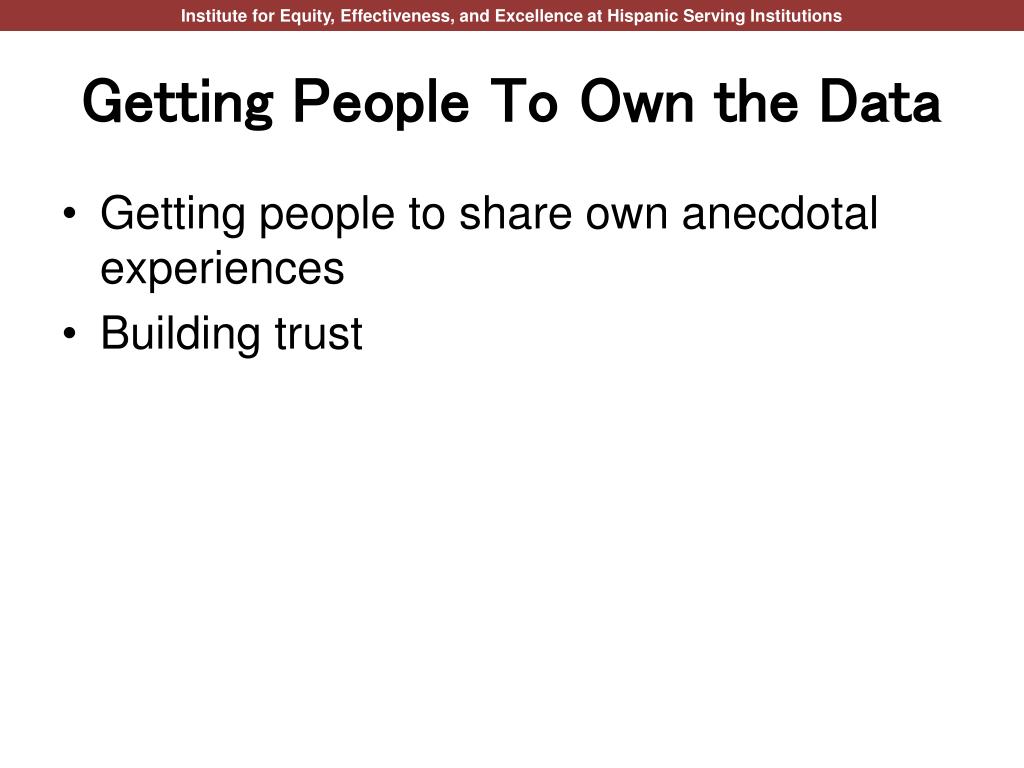 Institute for Equity, Effectiveness, and Excellence at Hispanic Serving Institutions

Getting People To Own the Data

• Getting people to share own anecdotal experiences
• Building trust